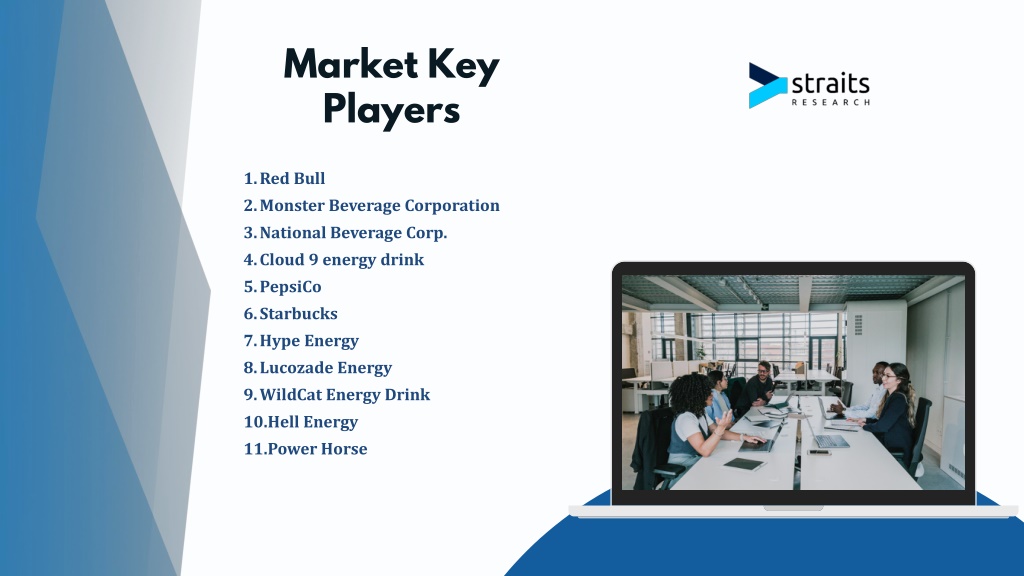 Market Key Players

straits RESEARCH

1. Red Bull
2. Monster Beverage Corporation
3. National Beverage Corp.
4. Cloud 9 energy drink
5. PepsiCo
6. Starbucks
7. Hype Energy
8. Lucozade Energy
9. WildCat Energy Drink
10. Hell Energy
11. Power Horse